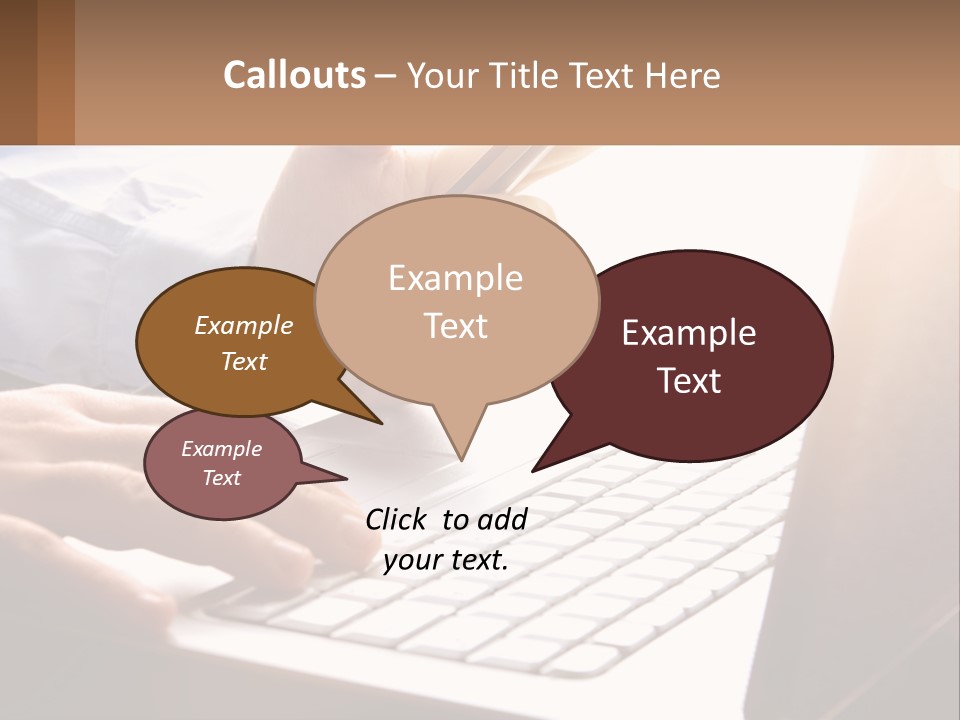 Callouts – Your Title Text Here

Example Text

Example Text

Example Text

Example Text

Click to add your text.